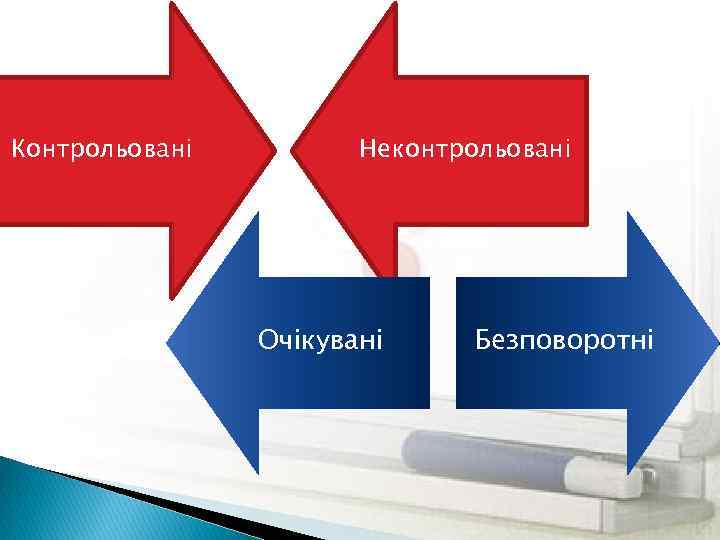 Контрольовані

Неконтрольовані

Очікувані

Безповоротні